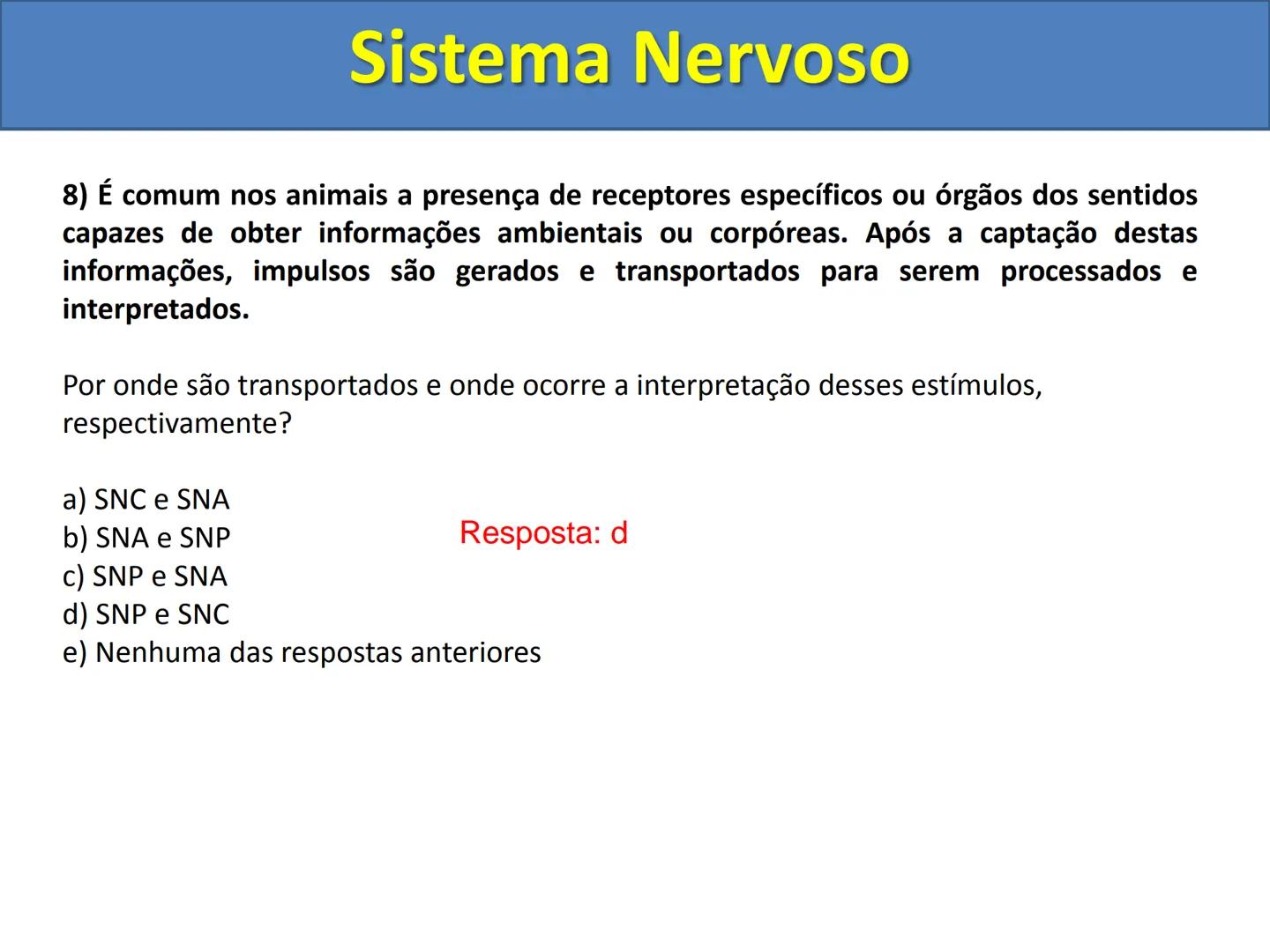 Sistema Nervoso

8) É comum nos animais a presença de receptores específicos ou órgãos dos sentidos capazes de obter informações ambientais ou corpóreas. Após a captação destas informações, impulsos são gerados e transportados para serem processados e interpretados.

Por onde são transportados e onde ocorre a interpretação desses estímulos, respectivamente?

a) SNC e SNA
b) SNA e SNP
c) SNP e SNA
d) SNP e SNC
e) Nenhuma das respostas anteriores

Resposta: d